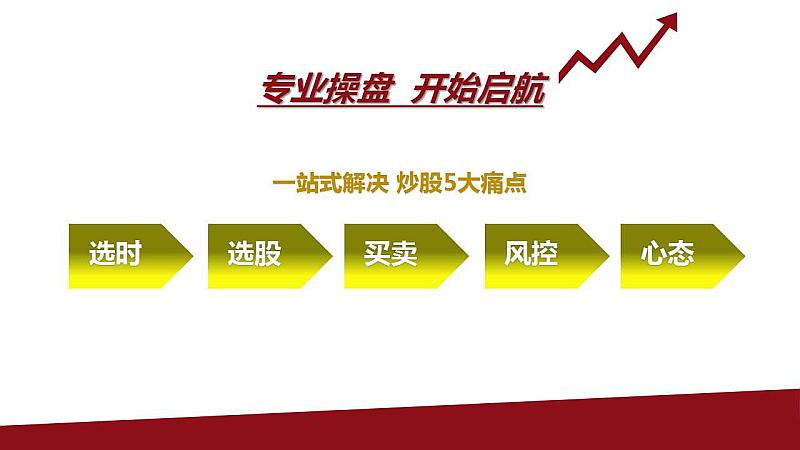 专业操盘 开始启航

一站式解决 炒股5大痛点

选时

选股

买卖

风控

心态